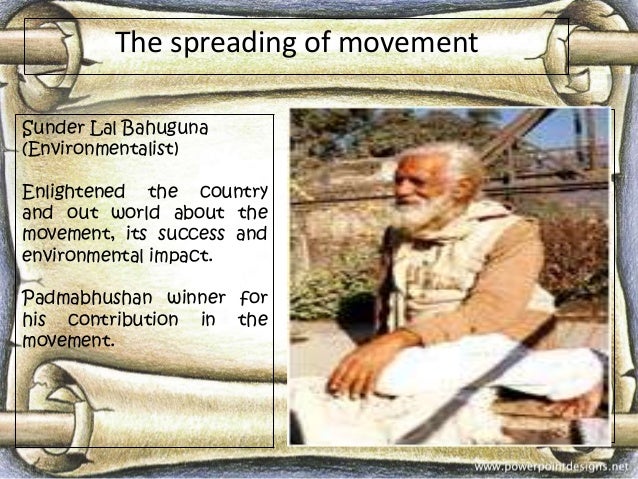 The spreading of movement

Sunder Lal Bahuguna (Environmentalist)

Enlightened the country and out world about the movement, its success and environmental impact.

Padmabhushan winner for his contribution in the movement.

www.powerpointdesigns.net